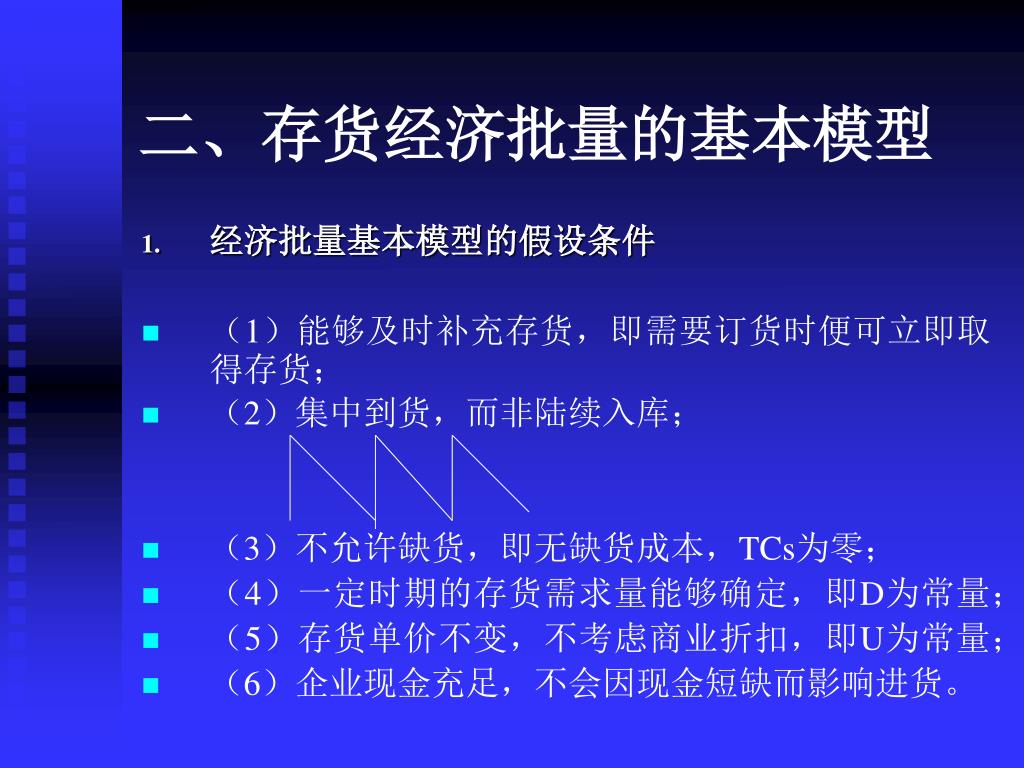 二、存货经济批量的基本模型

1. 经济批量基本模型的假设条件

（1）能够及时补充存货，即需要订货时便可立即取得存货；

（2）集中到货，而非陆续入库；

（3）不允许缺货，即无缺货成本，TCs为零；

（4）一定时期的存货需求量能够确定，即D为常量；

（5）存货单价不变，不考虑商业折扣，即U为常量；

（6）企业现金充足，不会因现金短缺而影响进货。